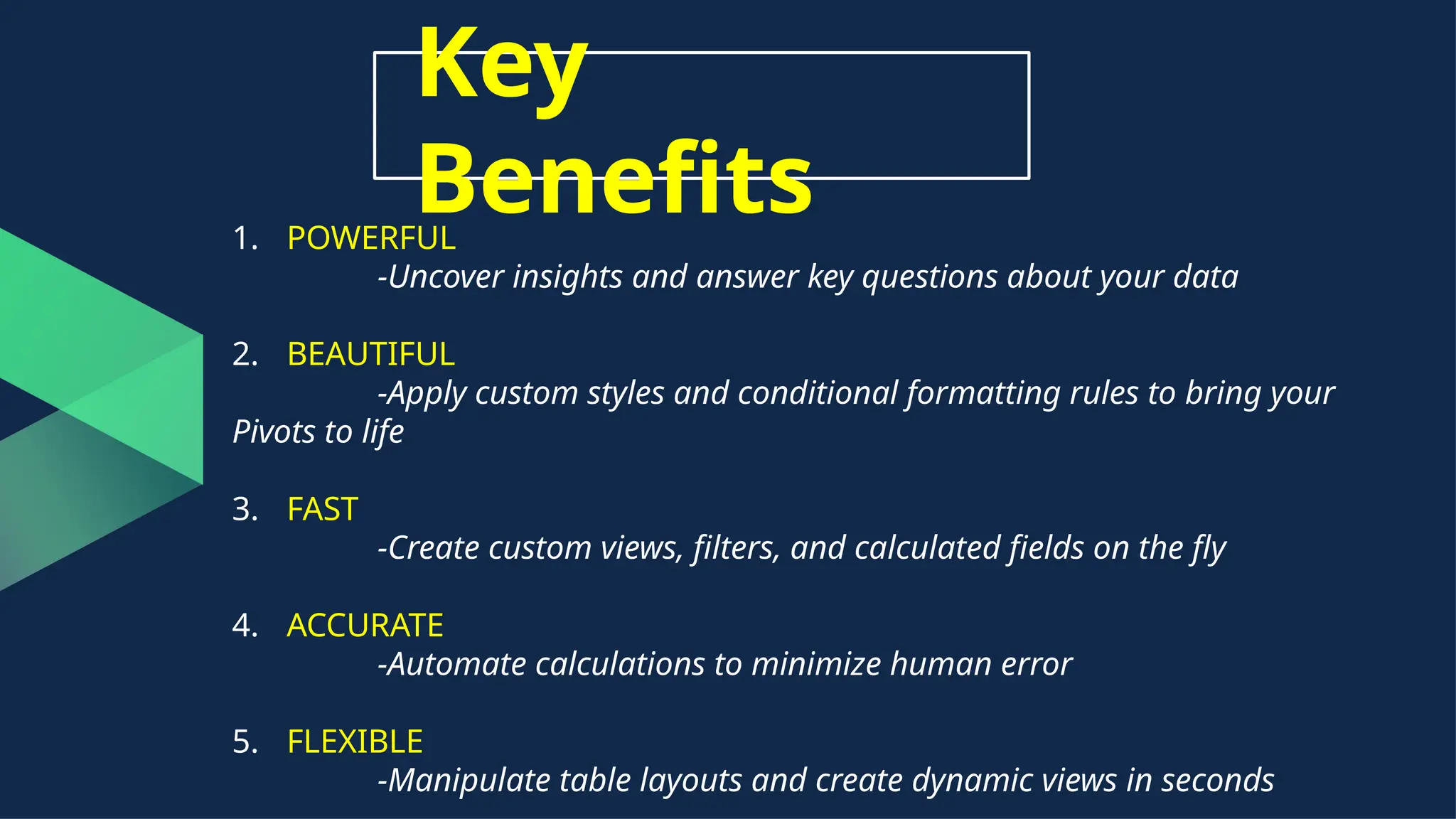 Key Benefits

1. POWERFUL
-Uncover insights and answer key questions about your data

2. BEAUTIFUL
-Apply custom styles and conditional formatting rules to bring your Pivots to life

3. FAST
-Create custom views, filters, and calculated fields on the fly

4. ACCURATE
-Automate calculations to minimize human error

5. FLEXIBLE
-Manipulate table layouts and create dynamic views in seconds